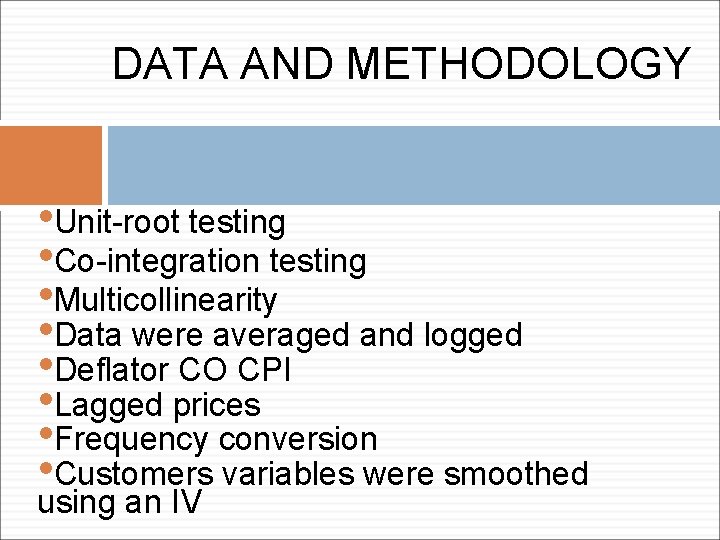 DATA AND METHODOLOGY

•Unit-root testing
•Co-integration testing
•Multicollinearity
•Data were averaged and logged
•Deflator CO CPI
•Lagged prices
•Frequency conversion
•Customers variables were smoothed using an IV